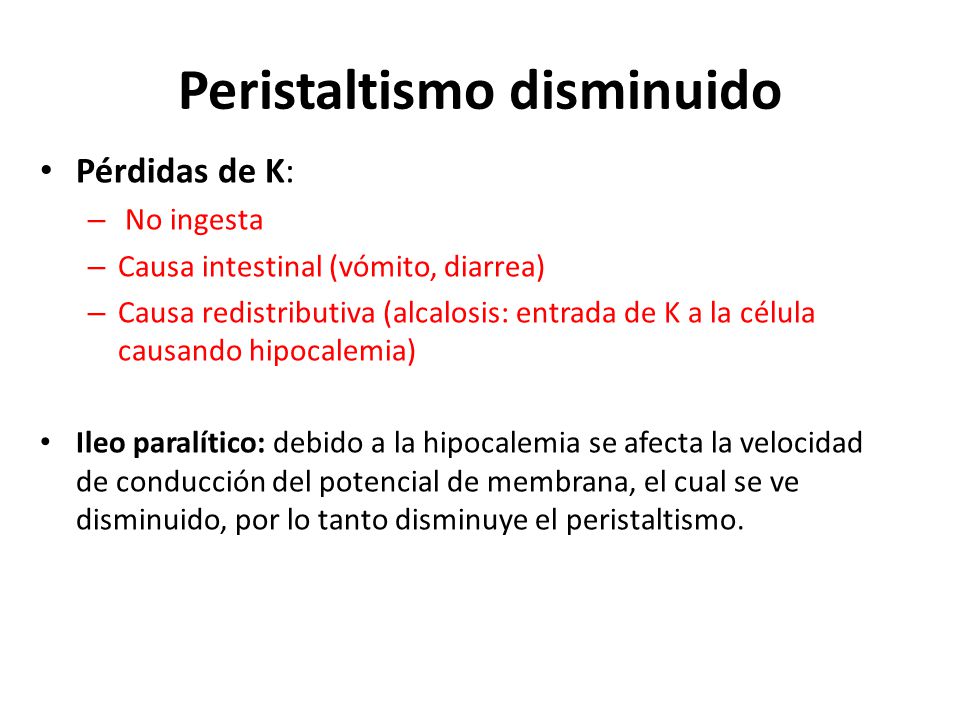 Peristaltismo disminuido

• Pérdidas de K:
– No ingesta
– Causa intestinal (vómito, diarrea)
– Causa redistributiva (alcalosis: entrada de K a la célula causando hipocalemia)

• Ileo paralítico: debido a la hipocalemia se afecta la velocidad de conducción del potencial de membrana, el cual se ve disminuido, por lo tanto disminuye el peristaltismo.